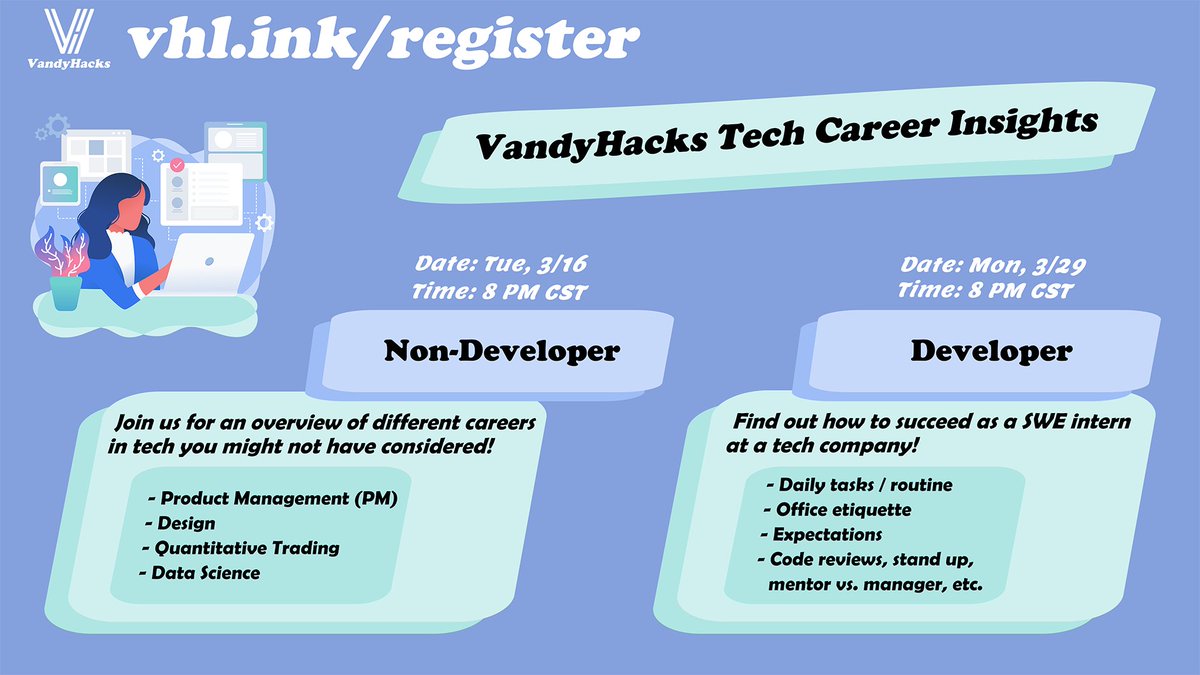 VandyHacks

vhl.ink/register

VandyHacks Tech Career Insights

Date: Tue, 3/16
Time: 8 PM CST

Non-Developer

Join us for an overview of different careers in tech you might not have considered!

- Product Management (PM)
- Design
- Quantitative Trading
- Data Science

Date: Mon, 3/29
Time: 8 PM CST

Developer

Find out how to succeed as a SWE intern at a tech company!

- Daily tasks / routine
- Office etiquette
- Expectations
- Code reviews, stand up, mentor vs. manager, etc.